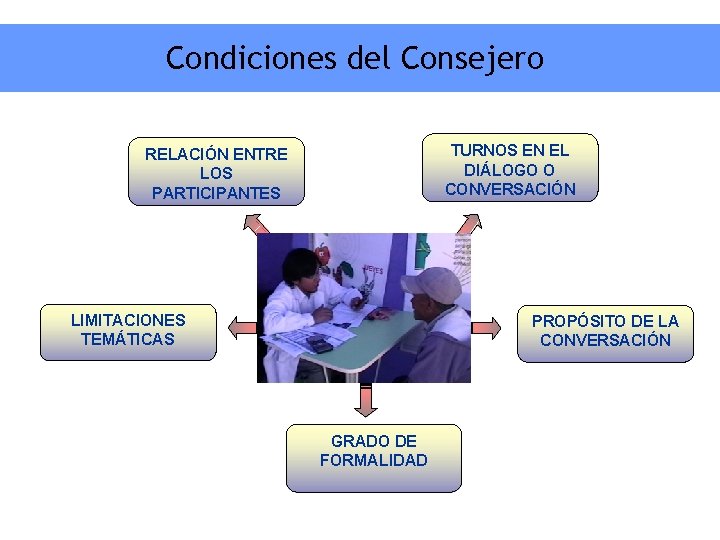 Condiciones del Consejero

RELACIÓN ENTRE LOS PARTICIPANTES

TURNOS EN EL DIÁLOGO O CONVERSACIÓN

LIMITACIONES TEMÁTICAS

PROPÓSITO DE LA CONVERSACIÓN

GRADO DE FORMALIDAD